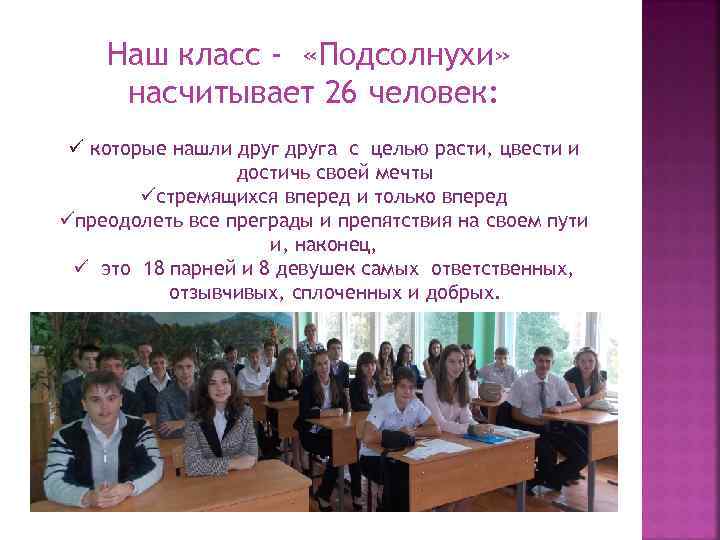 Наш класс - «Подсолнухи» насчитывает 26 человек:

✓ которые нашли друг друга с целью расти, цвести и достичь своей мечты
✓стремящихся вперед и только вперед
✓преодолеть все преграды и препятствия на своем пути и, наконец,
✓ это 18 парней и 8 девушек самых ответственных, отзывчивых, сплоченных и добрых.